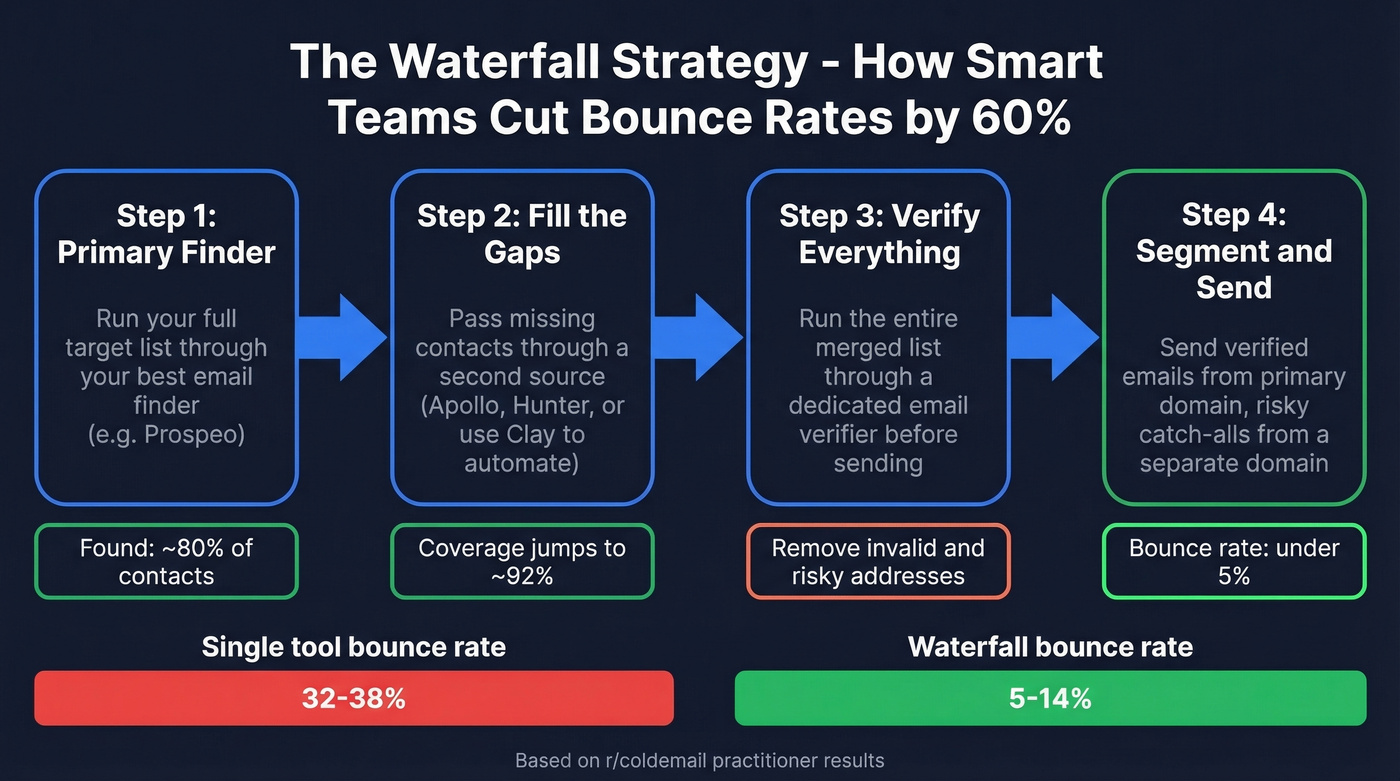 The Waterfall Strategy - How Smart Teams Cut Bounce Rates by 60%

Step 1: Primary Finder

Run your full target list through your best email finder (e.g. Prospeo)

Found: ~80% of contacts

Step 2: Fill the Gaps

Pass missing contacts through a second source (Apollo, Hunter, or use Clay to automate)

Coverage jumps to ~92%

Step 3: Verify Everything

Run the entire merged list through a dedicated email verifier before sending

Remove invalid and risky addresses

Step 4: Segment and Send

Send verified emails from primary domain, risky catch-alls from a separate domain

Bounce rate: under 5%

Single tool bounce rate

32-38%

Waterfall bounce rate

5-14%

Based on r/coldemail practitioner results